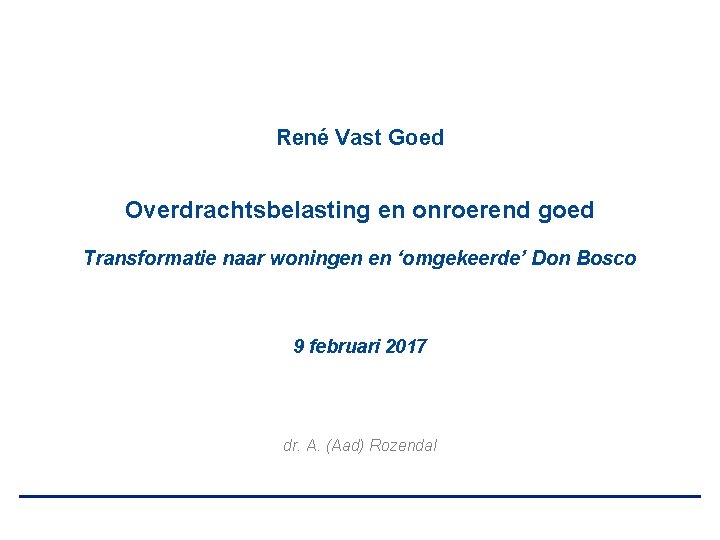 René Vast Goed

Overdrachtsbelasting en onroerend goed

Transformatie naar woningen en ‘omgekeerde’ Don Bosco

9 februari 2017

dr. A. (Aad) Rozendal